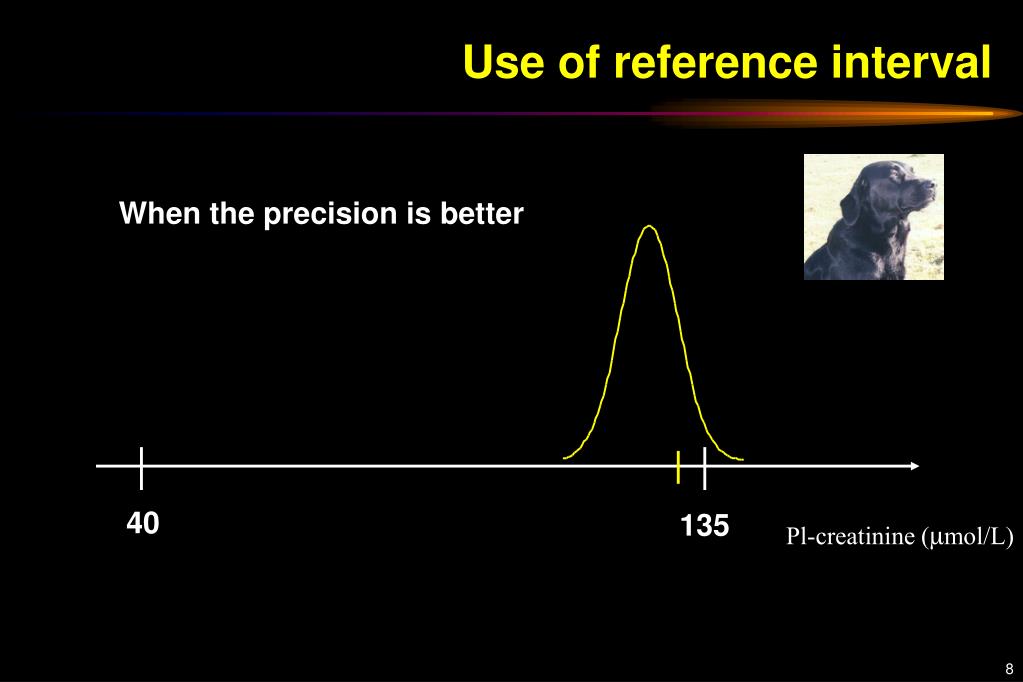 Use of reference interval

When the precision is better

40

135

Pl-creatinine (μmol/L)

8